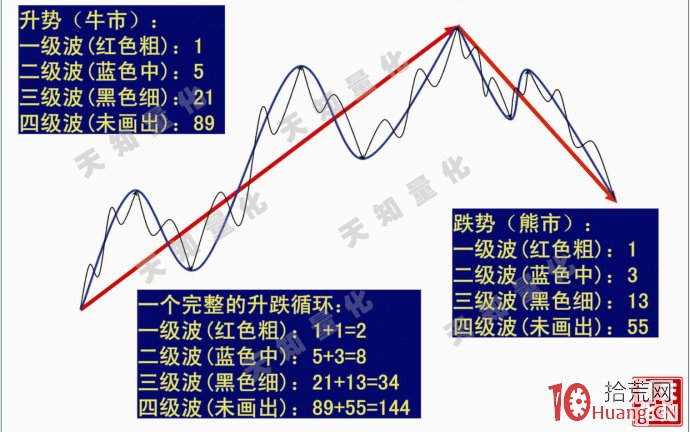 升势（牛市）：
一级波(红色粗)：1
二级波(蓝色中)：5
三级波(黑色细)：21
四级波(未画出)：89

天知量化

跌势（熊市）：
一级波(红色粗)：1
二级波(蓝色中)：3
三级波(黑色细)：13
四级波(未画出)：55

一个完整的升跌循环：
一级波(红色粗)：1+1=2
二级波(蓝色中)：5+3=8
三级波(黑色细)：21+13=34
四级波(未画出)：89+55=144

10 拾荒网 Huang.CN